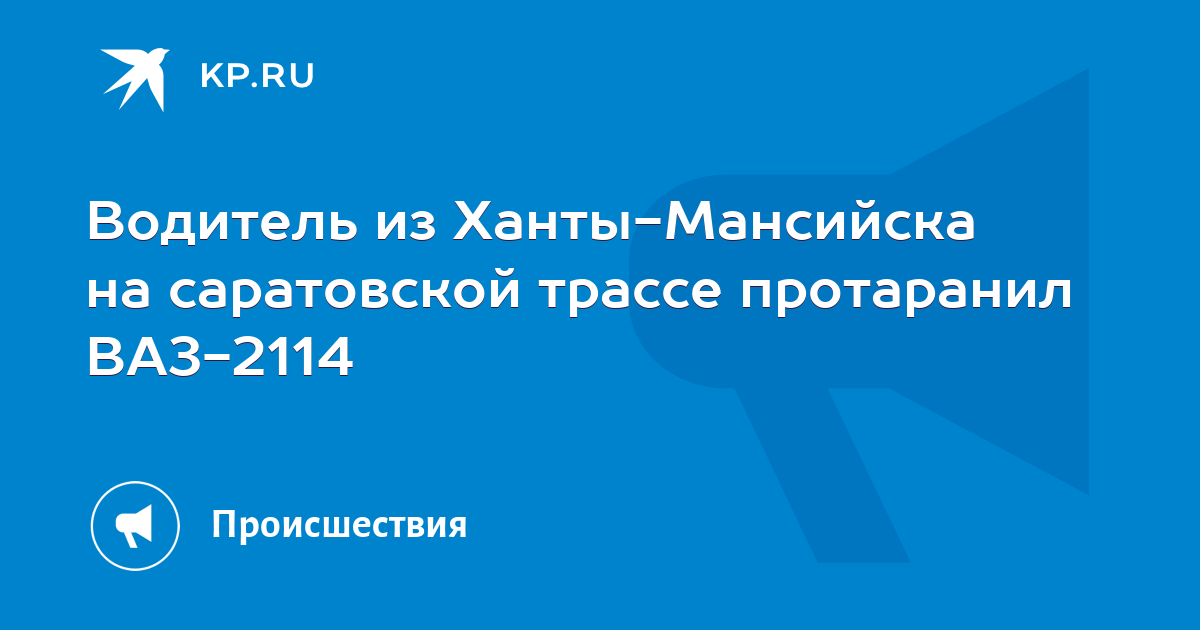 KP.RU

Водитель из Ханты-Мансийска на саратовской трассе протаранил ВАЗ-2114

Происшествия